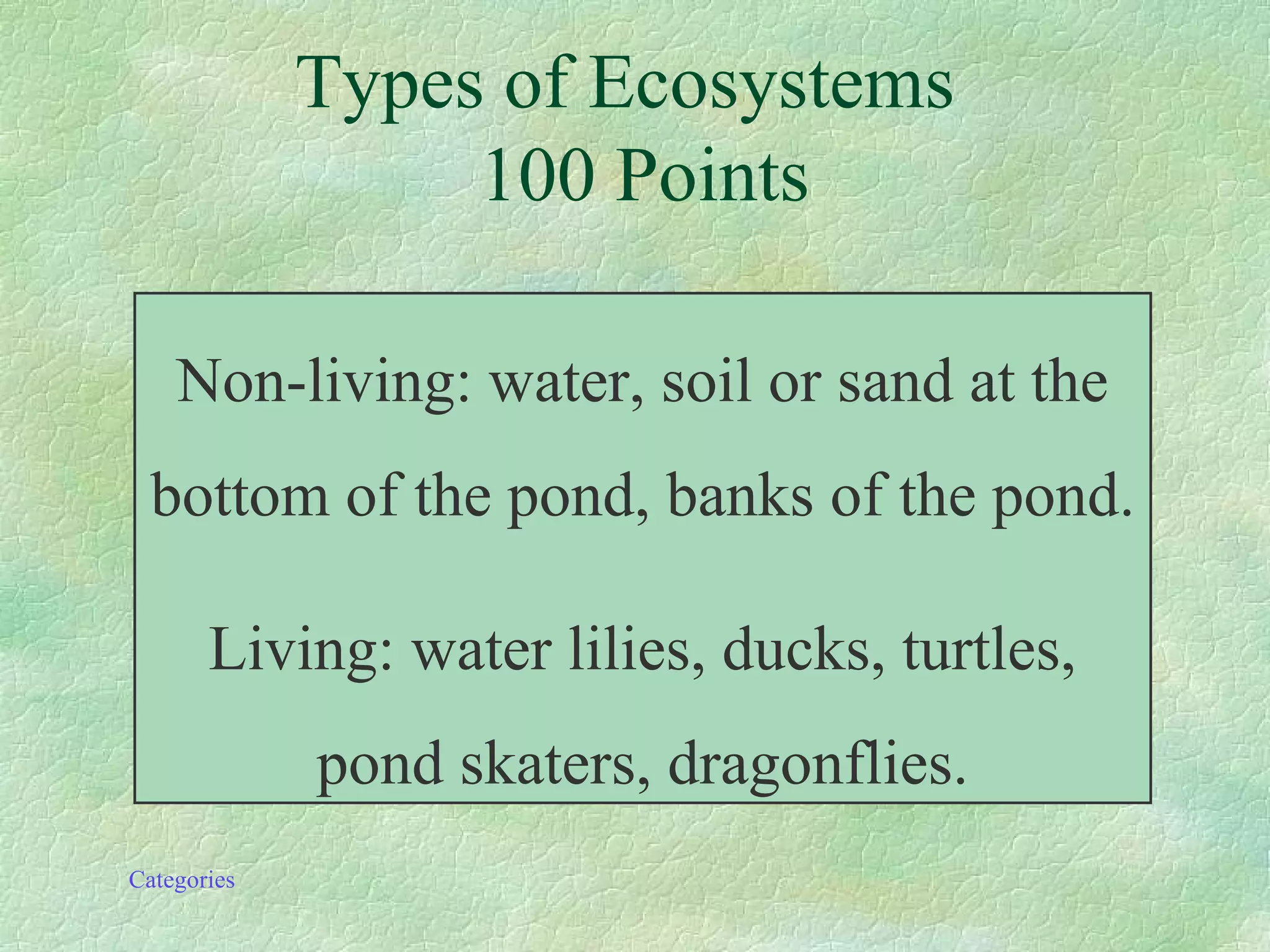 Types of Ecosystems
100 Points

Non-living: water, soil or sand at the bottom of the pond, banks of the pond.

Living: water lilies, ducks, turtles, pond skaters, dragonflies.

Categories